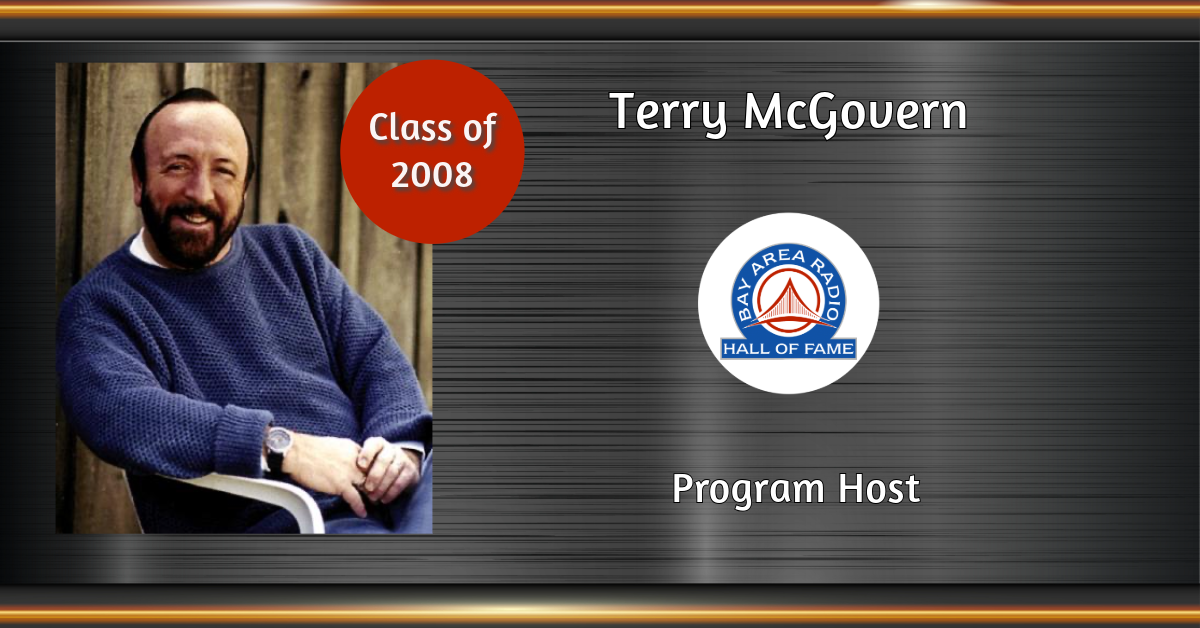 Class of 2008

Terry McGovern

BAY AREA RADIO
HALL OF FAME

Program Host